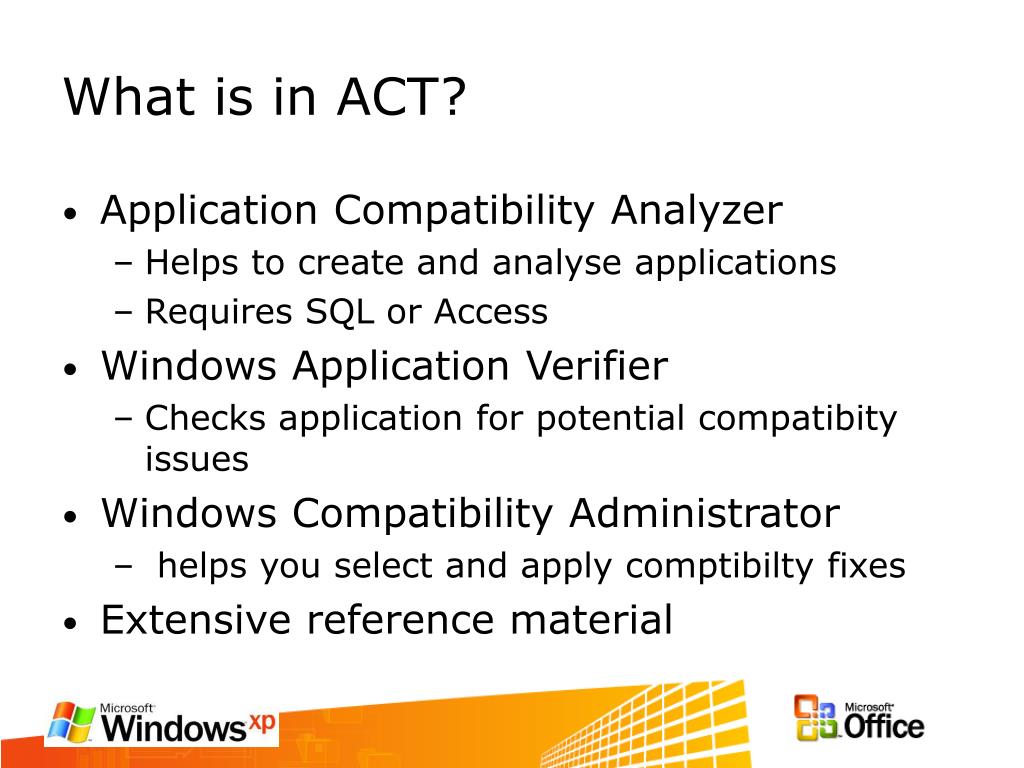 What is in ACT?

• Application Compatibility Analyzer
– Helps to create and analyse applications
– Requires SQL or Access
• Windows Application Verifier
– Checks application for potential compatibity issues
• Windows Compatibility Administrator
– helps you select and apply comptibilty fixes
• Extensive reference material

Microsoft Windows xp

Microsoft Office